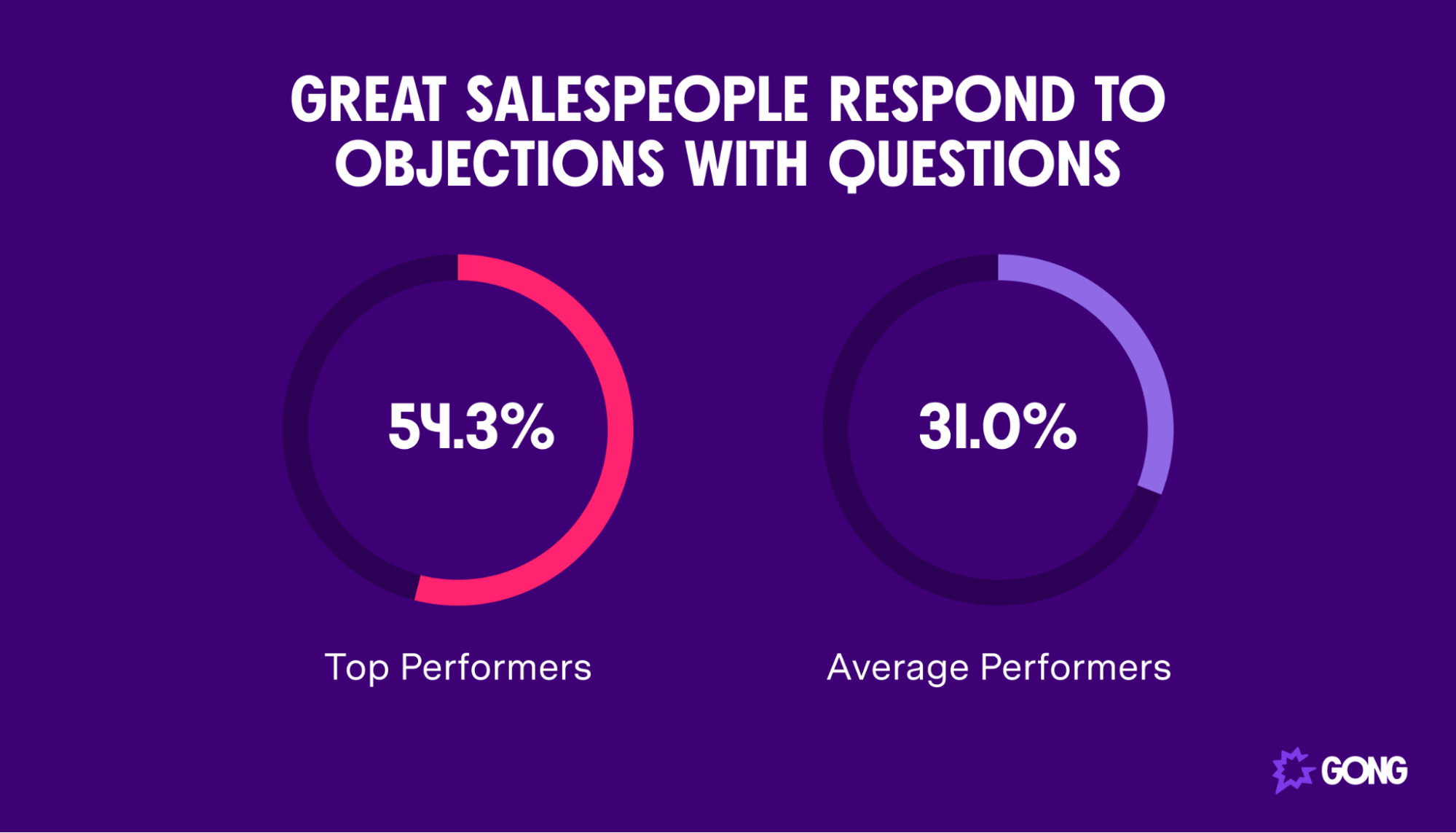 GREAT SALESPEOPLE RESPOND TO OBJECTIONS WITH QUESTIONS

54.3%

Top Performers

31.0%

Average Performers

GONG